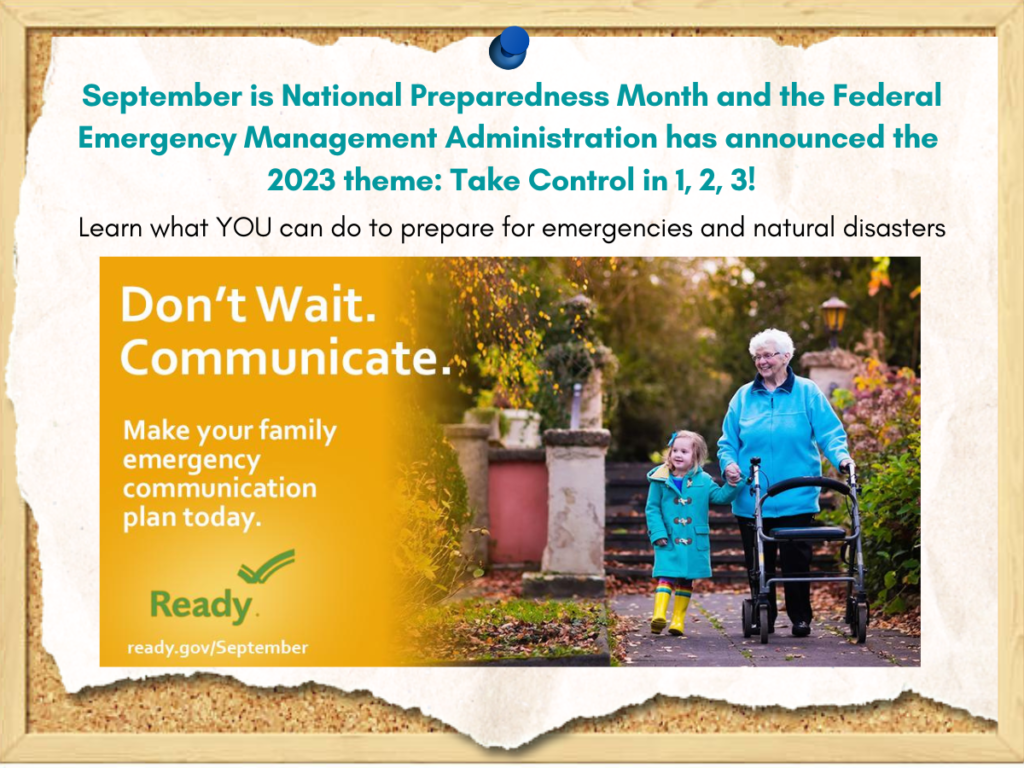 September is National Preparedness Month and the Federal Emergency Management Administration has announced the 2023 theme: Take Control in 1, 2, 3!

Learn what YOU can do to prepare for emergencies and natural disasters

Don't Wait. Communicate.

Make your family emergency communication plan today.

Ready.

ready.gov/September